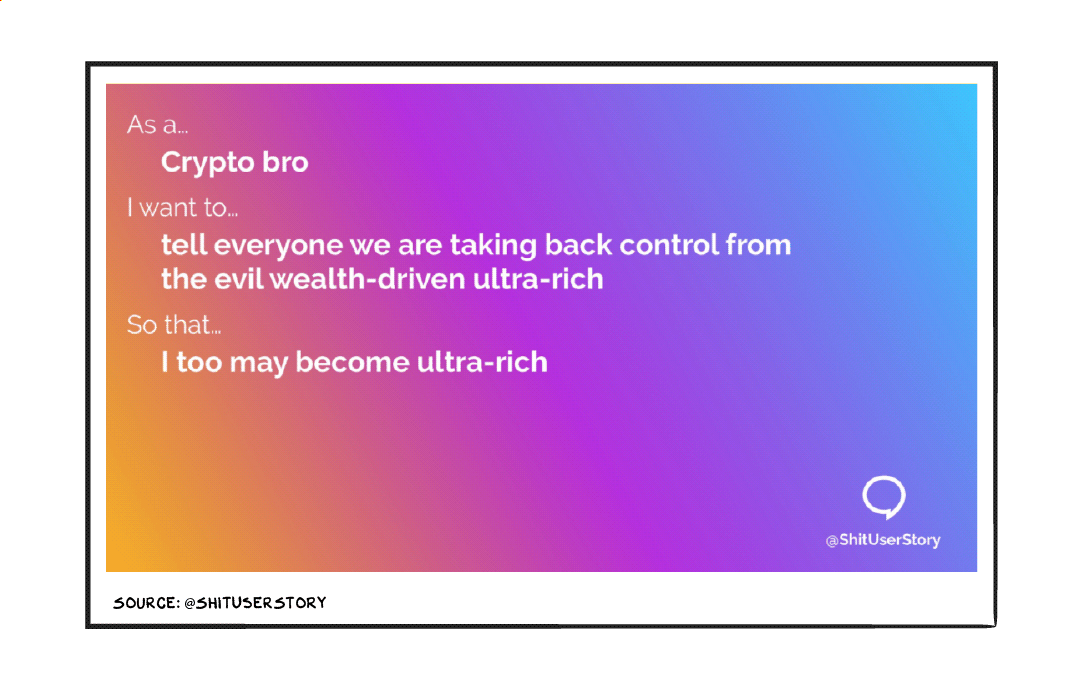 As a...
Crypto bro
I want to...
tell everyone we are taking back control from the evil wealth-driven ultra-rich
So that...
I too may become ultra-rich

@ShitUserStory

SOURCE: @SHITUSERSTORY